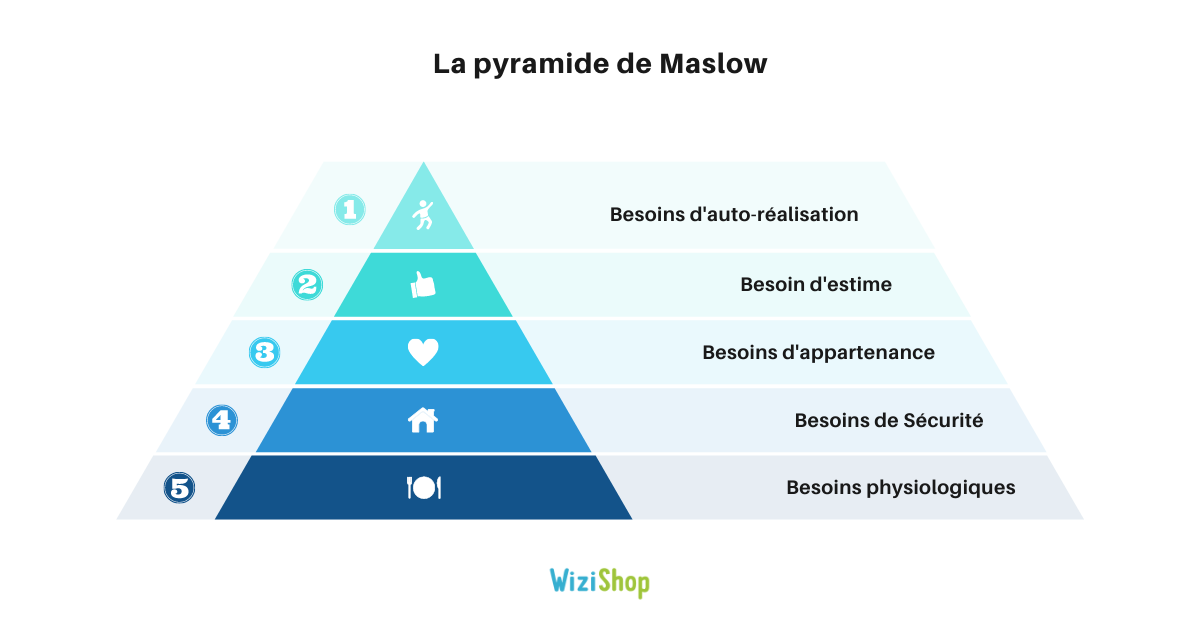 La pyramide de Maslow

1 Besoins d'auto-réalisation

2 Besoin d'estime

3 Besoins d'appartenance

4 Besoins de Sécurité

5 Besoins physiologiques

WiziShop